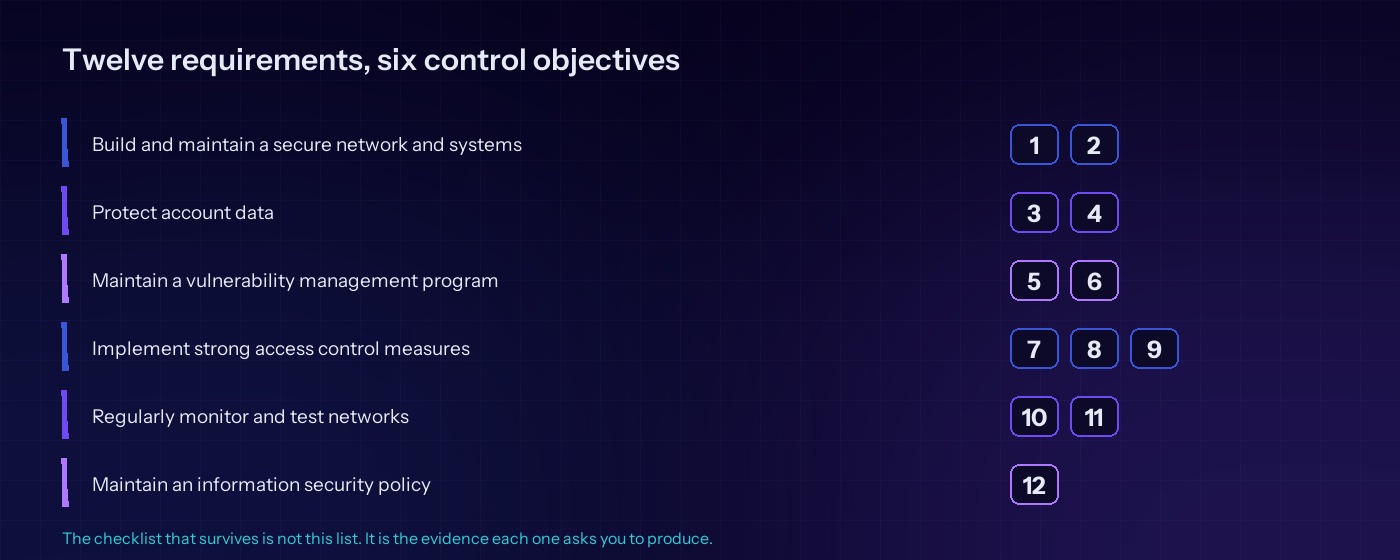 Twelve requirements, six control objectives

Build and maintain a secure network and systems
1 2

Protect account data
3 4

Maintain a vulnerability management program
5 6

Implement strong access control measures
7 8 9

Regularly monitor and test networks
10 11

Maintain an information security policy
12

The checklist that survives is not this list. It is the evidence each one asks you to produce.